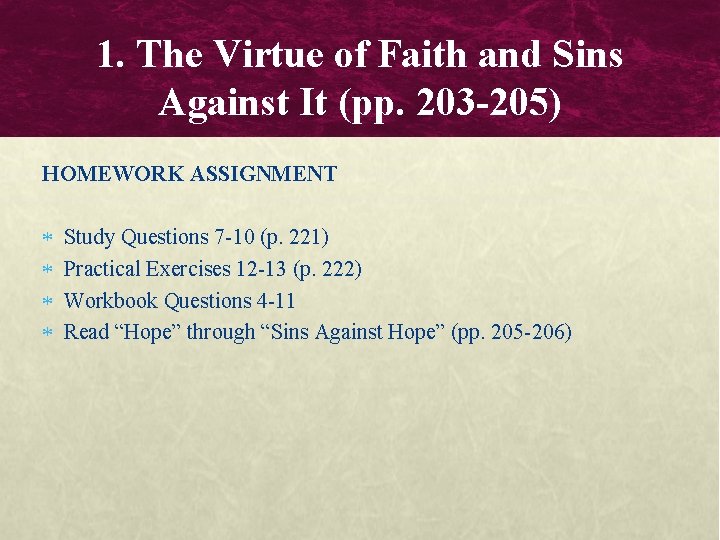 1. The Virtue of Faith and Sins Against It (pp. 203-205)

HOMEWORK ASSIGNMENT

* Study Questions 7-10 (p. 221)
* Practical Exercises 12-13 (p. 222)
* Workbook Questions 4-11
* Read “Hope” through “Sins Against Hope” (pp. 205-206)